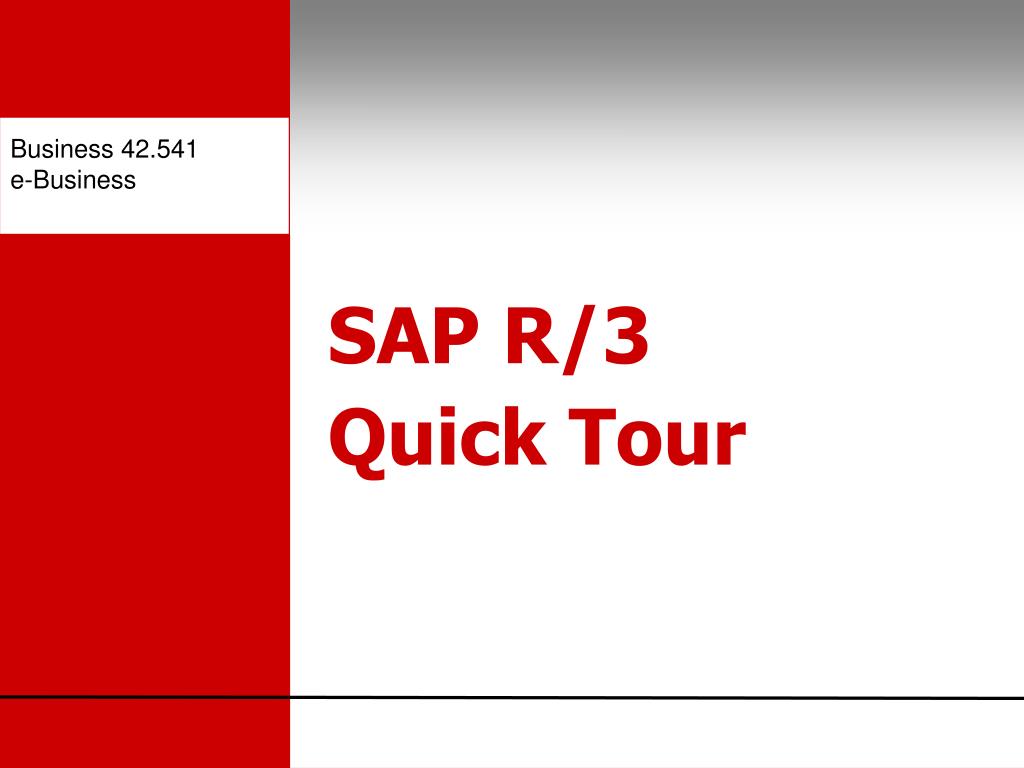 Business 42.541
e-Business

SAP R/3
Quick Tour